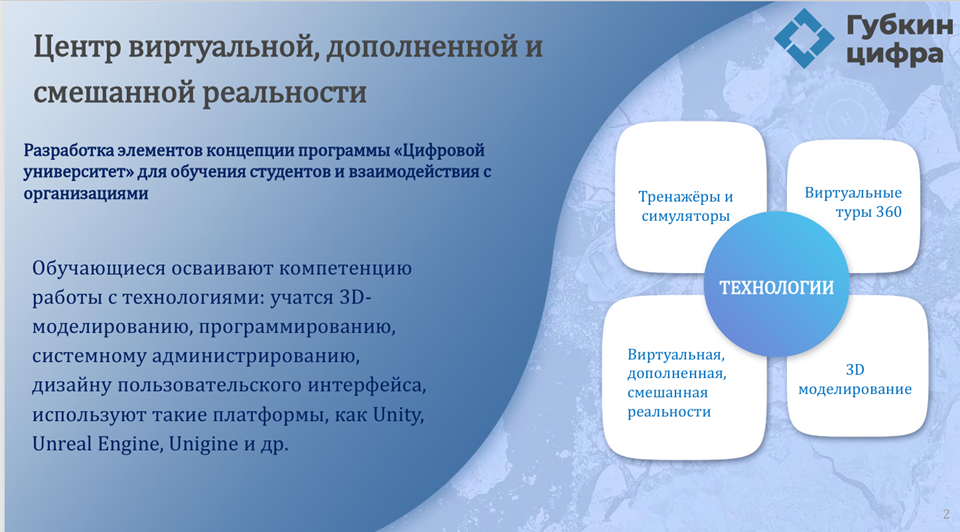 Центр виртуальной, дополненной и смешанной реальности

Губкин цифра

Разработка элементов концепции программы «Цифровой университет» для обучения студентов и взаимодействия с организациями

Обучающиеся осваивают компетенцию работы с технологиями: учатся 3D-моделированию, программированию, системному администрированию, дизайну пользовательского интерфейса, используют такие платформы, как Unity, Unreal Engine, Unigine и др.

Тренажёры и симуляторы

Виртуальные туры 360

ТЕХНОЛОГИИ

Виртуальная, дополненная, смешанная реальности

3D моделирование

2